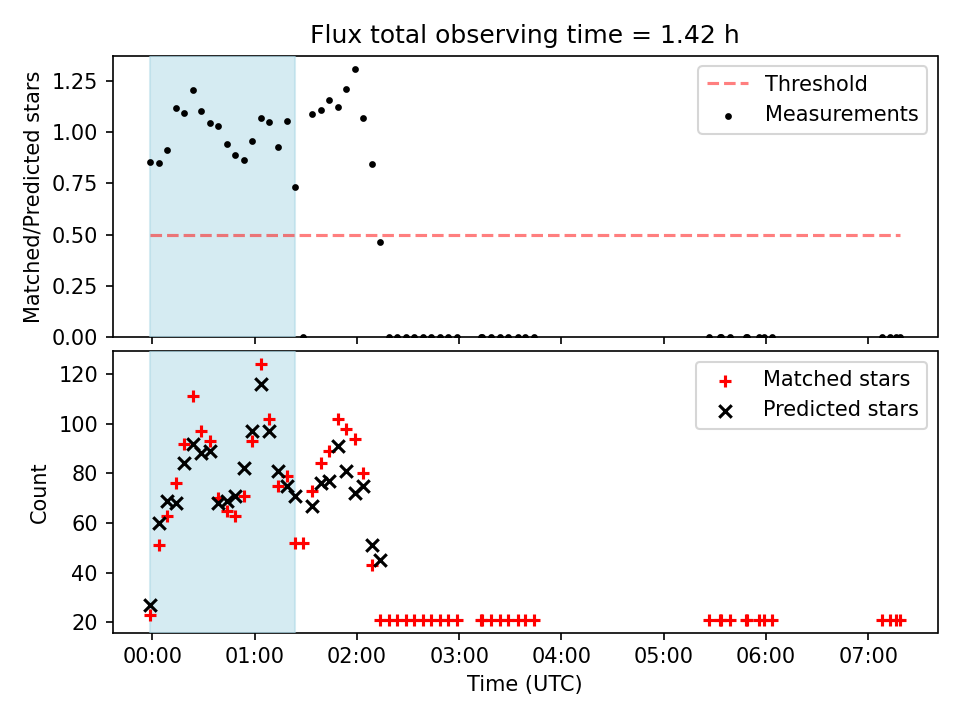 Flux total observing time = 1.42 h

Matched/Predicted stars

1.25
1.00
0.75
0.50
0.25
0.00

Threshold
Measurements

Count

120
100
80
60
40
20

Matched stars
Predicted stars

00:00
01:00
02:00
03:00
04:00
05:00
06:00
07:00

Time (UTC)